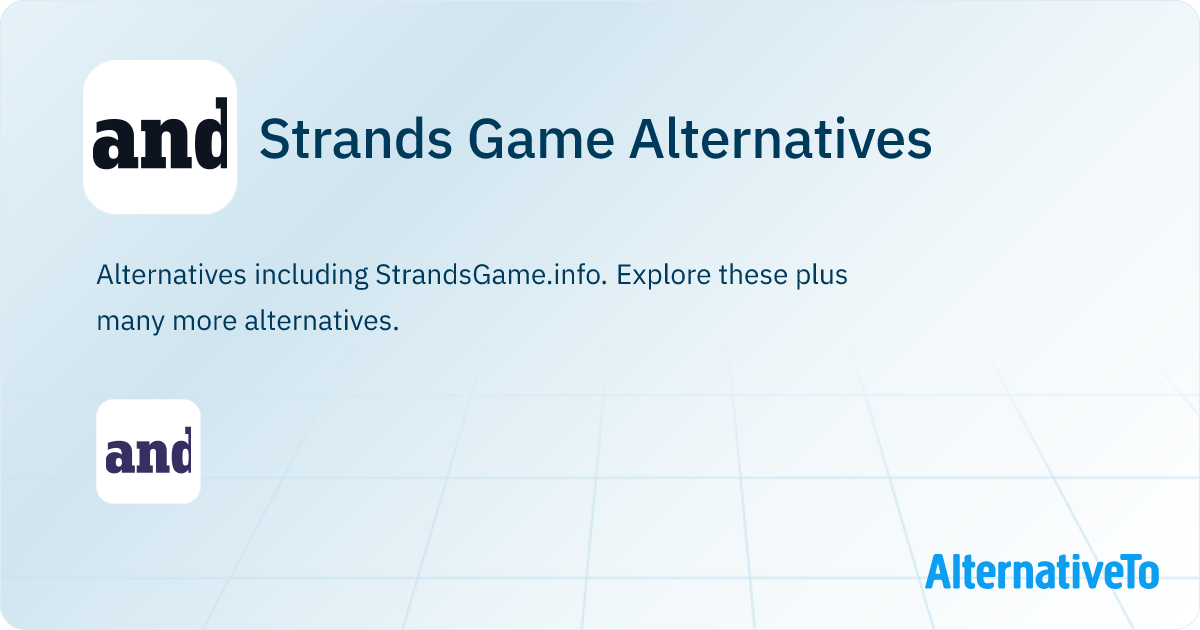 and

Strands Game Alternatives

Alternatives including StrandsGame.info. Explore these plus many more alternatives.

and

AlternativeTo